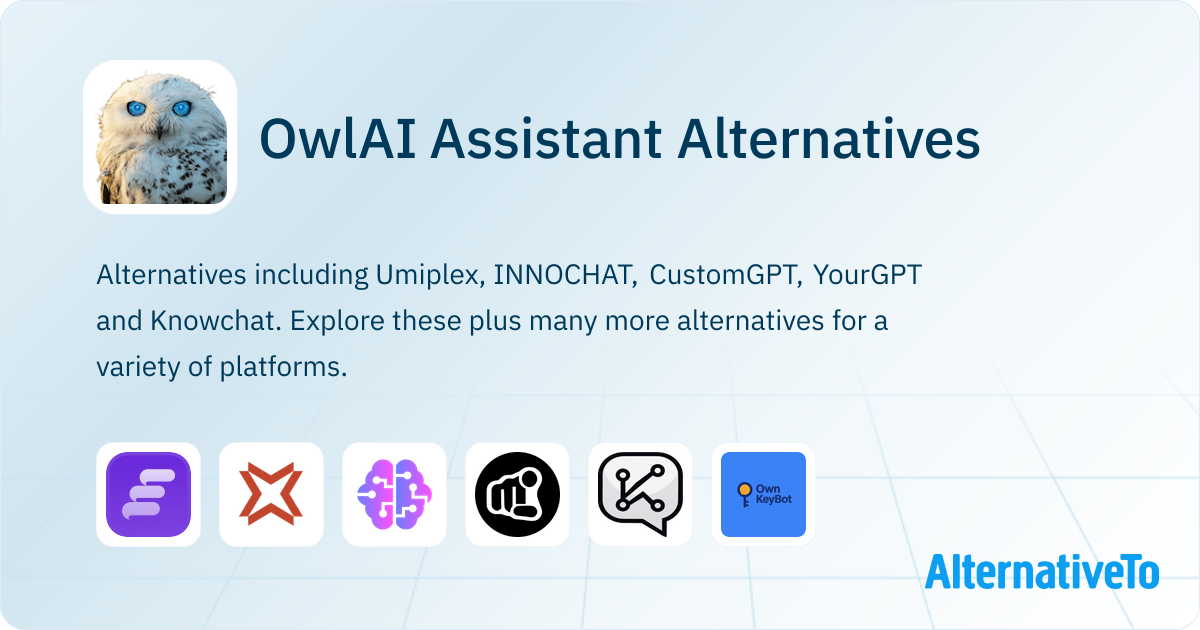 OwlAI Assistant Alternatives

Alternatives including Umiplex, INNOCHAT, CustomGPT, YourGPT and Knowchat. Explore these plus many more alternatives for a variety of platforms.

Own KeyBot

AlternativeTo